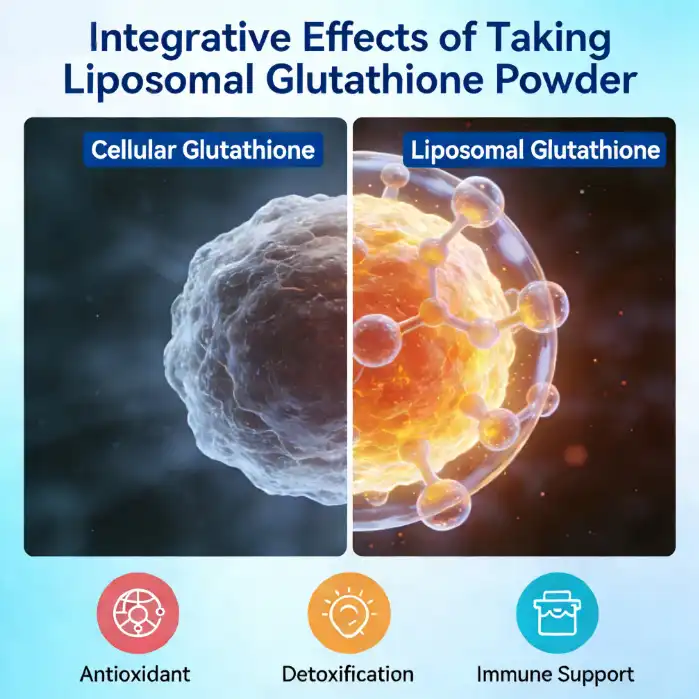 Integrative Effects of Taking Liposomal Glutathione Powder

Cellular Glutathione

Liposomal Glutathione

Antioxidant

Detoxification

Immune Support